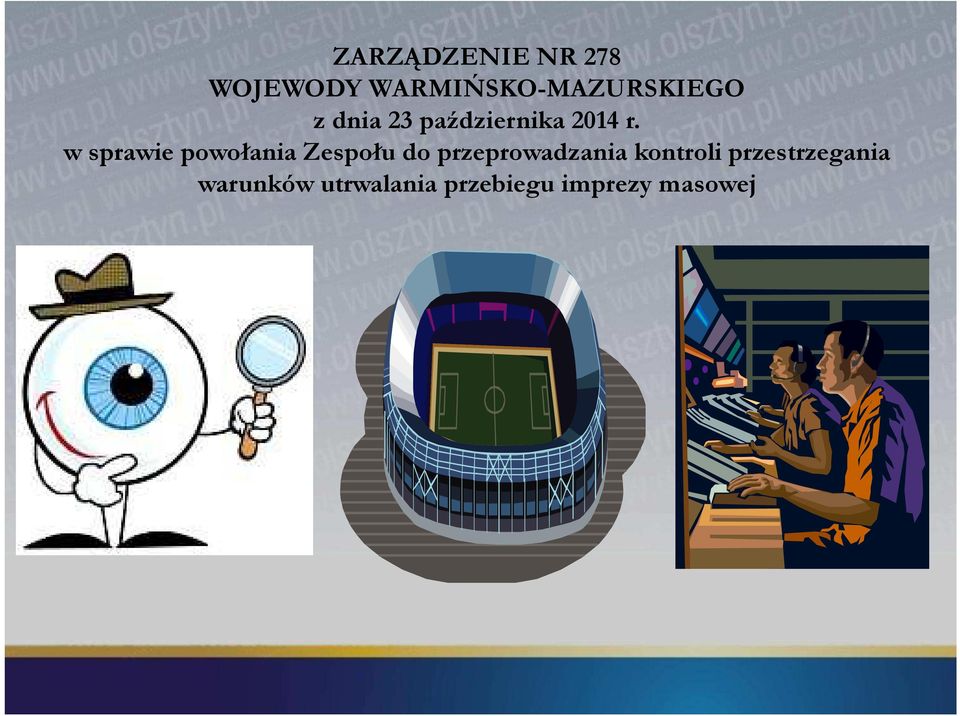 ZARZĄDZENIE NR 278
WOJEWODY WARMIŃSKO-MAZURSKIEGO
z dnia 23 października 2014 r.
w sprawie powołania Zespołu do przeprowadzania kontroli przestrzegania warunków utrwalania przebiegu imprezy masowej

www.uw.olsztyn.pl